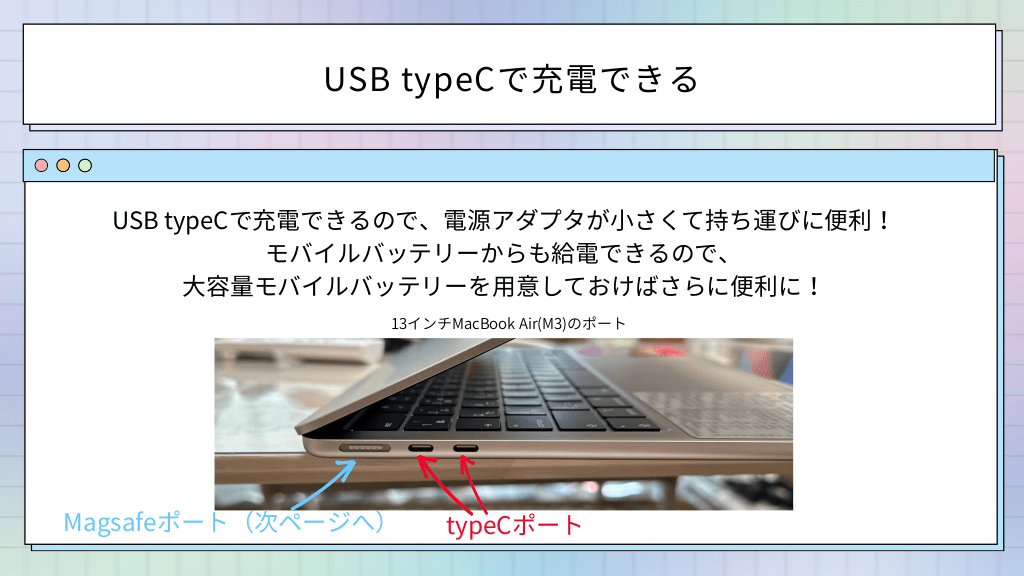 USB typeCで充電できる

USB typeCで充電できるので、電源アダプタが小さくて持ち運びに便利！
モバイルバッテリーからも給電できるので、
大容量モバイルバッテリーを用意しておけばさらに便利に！

13インチMacBook Air(M3)のポート

Magsafeポート（次ページへ）

typeCポート